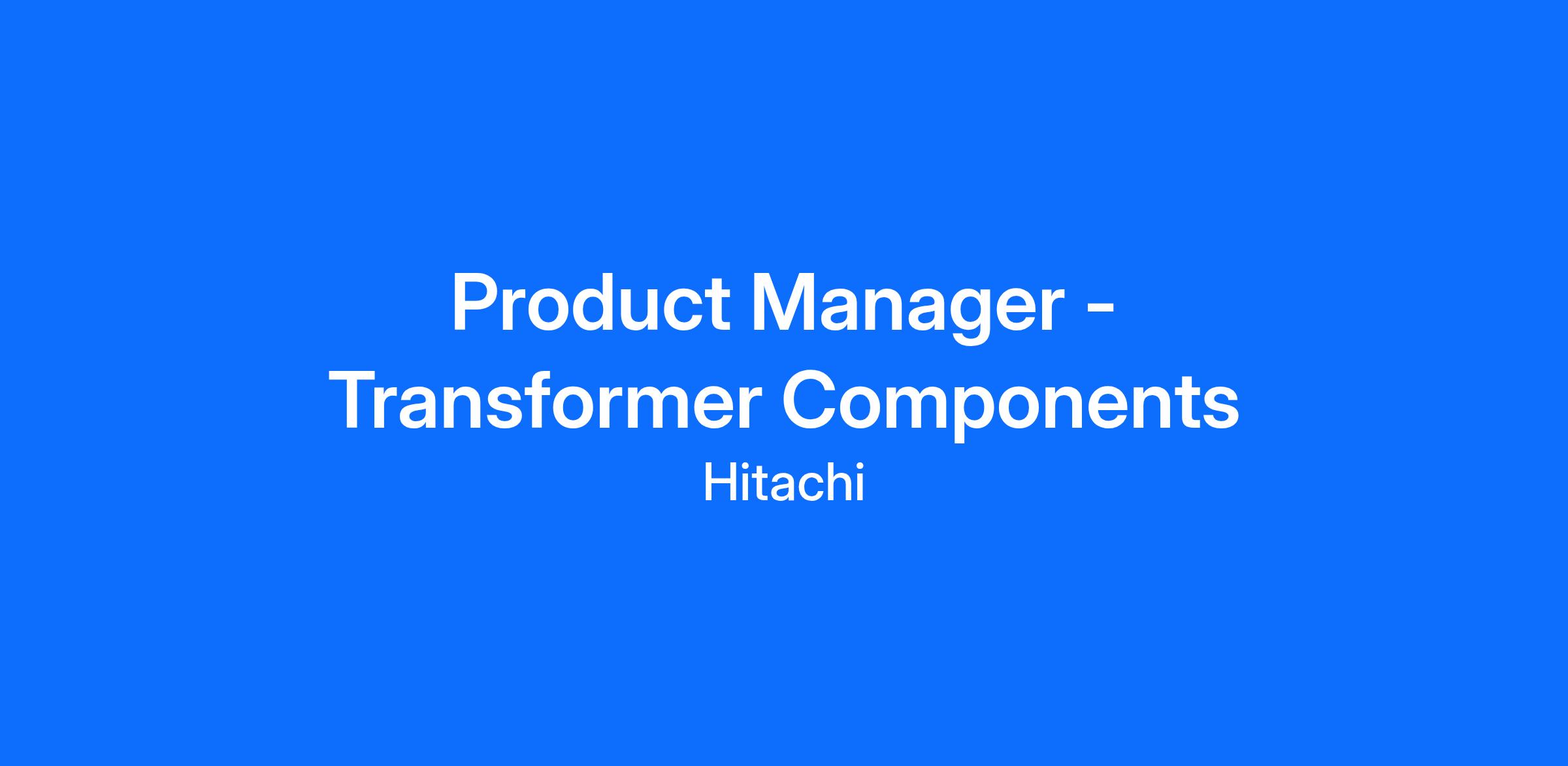 Product Manager - Transformer Components

Hitachi